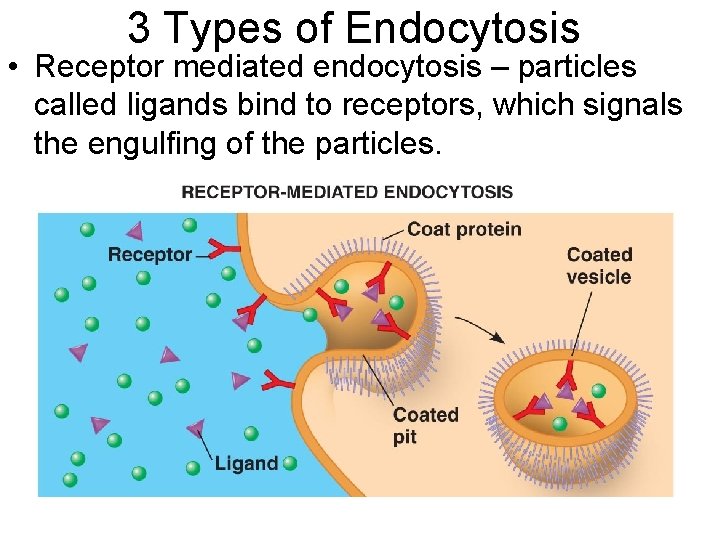 3 Types of Endocytosis

• Receptor mediated endocytosis – particles called ligands bind to receptors, which signals the engulfing of the particles.

RECEPTOR-MEDIATED ENDOCYTOSIS

Receptor

Coat protein

Coated vesicle

Coated pit

Ligand